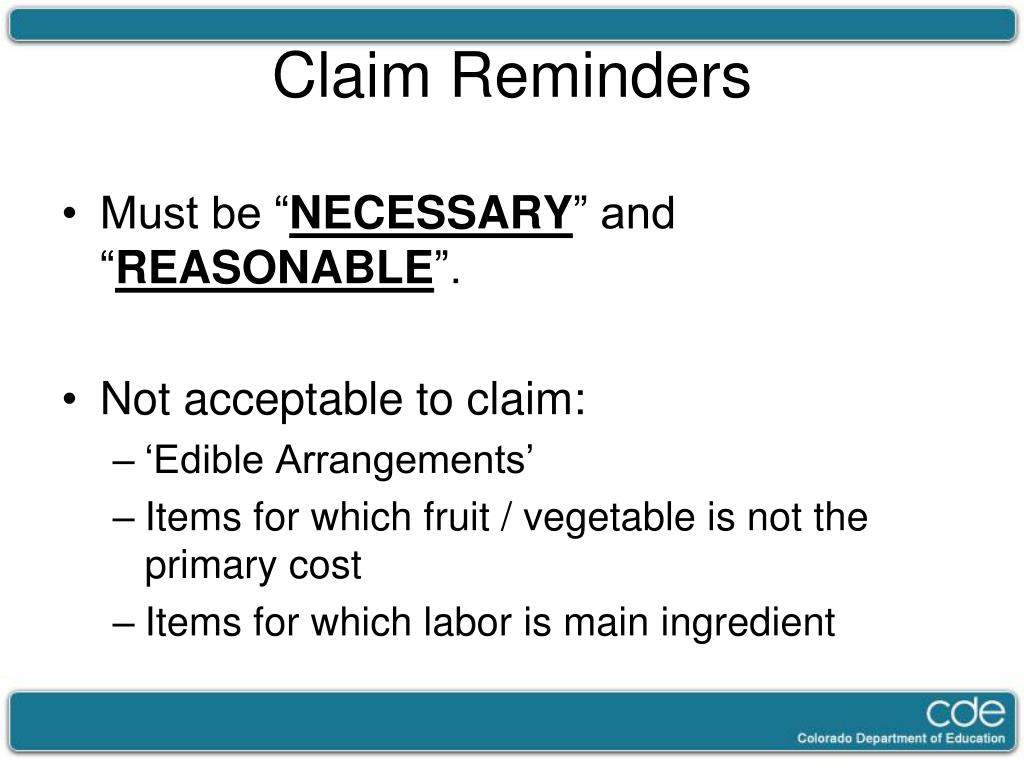 Claim Reminders

• Must be “NECESSARY” and “REASONABLE”.

• Not acceptable to claim:
– ‘Edible Arrangements’
– Items for which fruit / vegetable is not the primary cost
– Items for which labor is main ingredient

cde
Colorado Department of Education